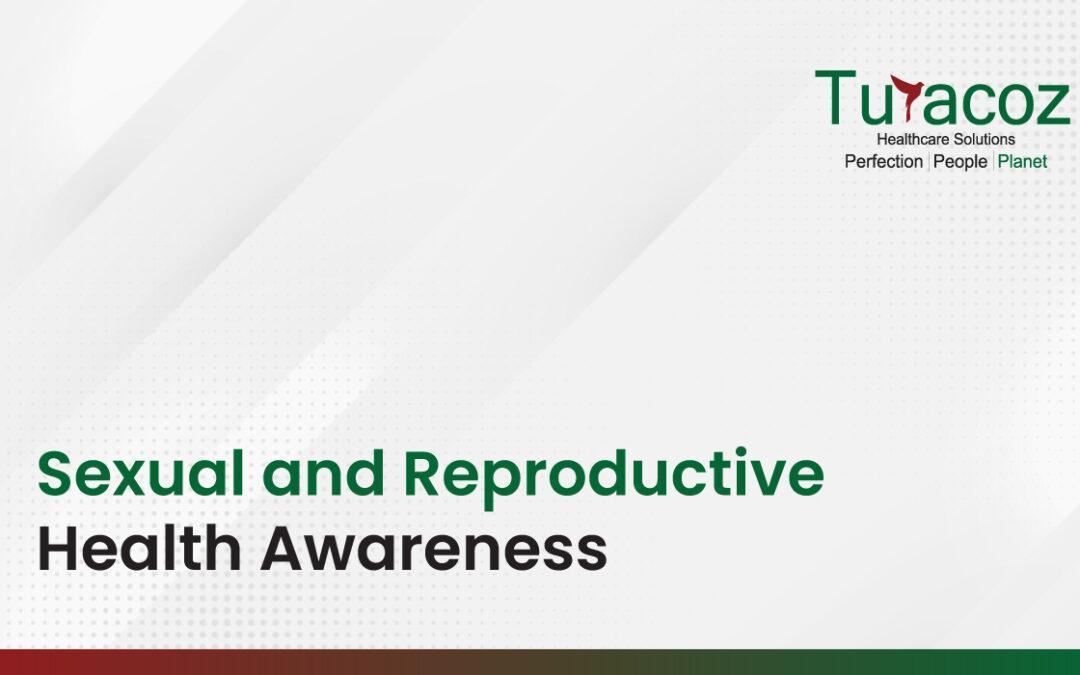 Turacoz
Healthcare Solutions
Perfection | People | Planet

Sexual and Reproductive
Health Awareness